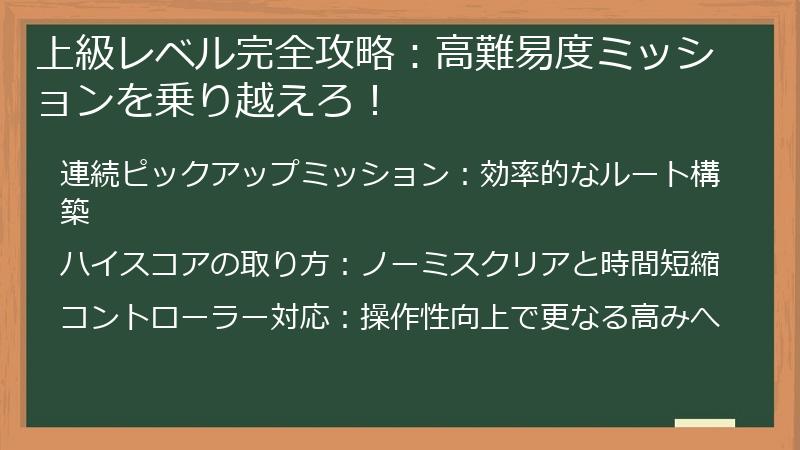 上級レベル完全攻略：高難易度ミッションを乗り越えろ！

連続ピックアップミッション：効率的なルート構築

ハイスコアの取り方：ノーミスクリアと時間短縮

コントローラー対応：操作性向上で更なる高みへ